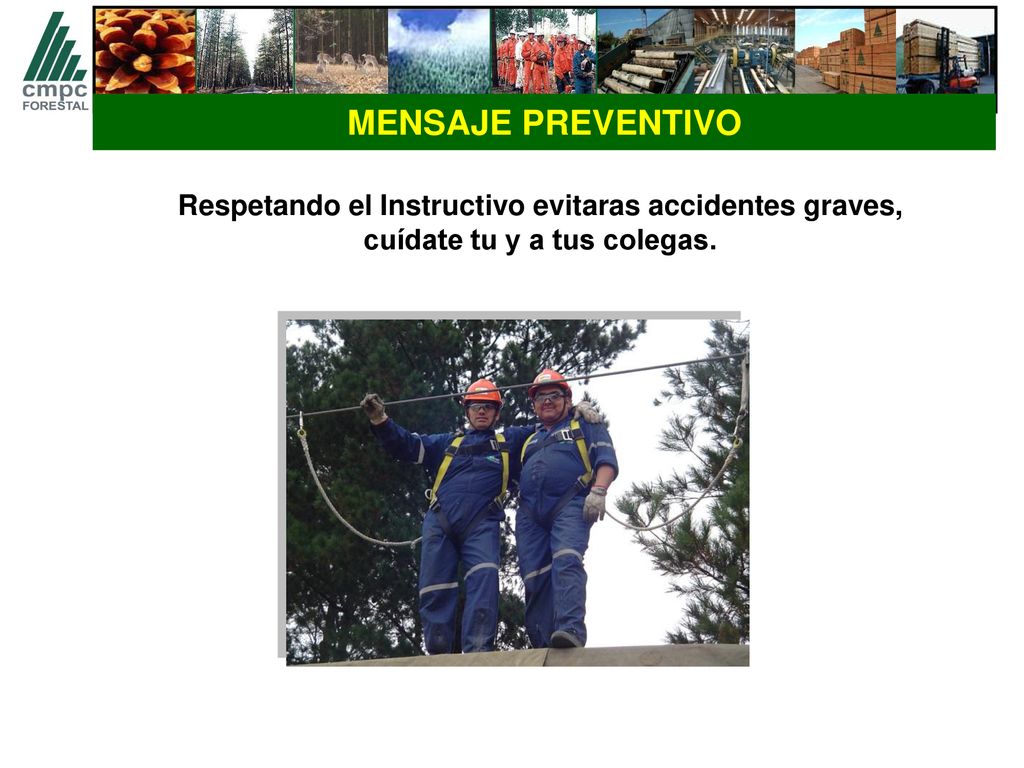 cmpc
FORESTAL

MENSAJE PREVENTIVO

Respetando el Instructivo evitaras accidentes graves, cuídate tu y a tus colegas.